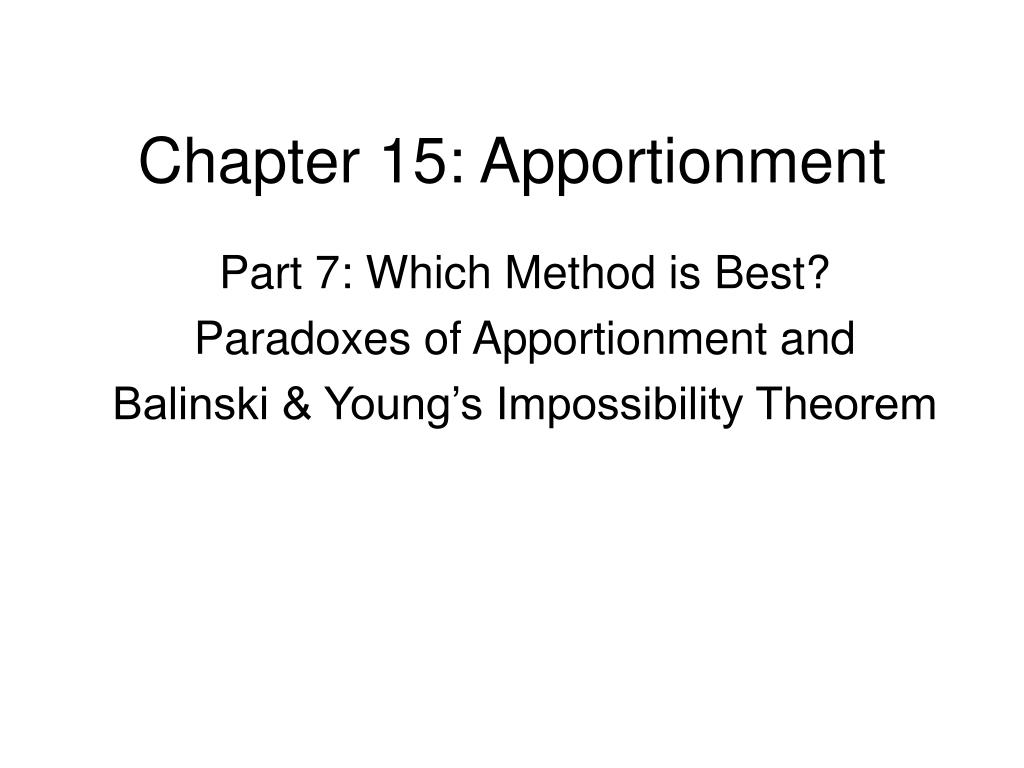 Chapter 15: Apportionment

Part 7: Which Method is Best?
Paradoxes of Apportionment and
Balinski & Young’s Impossibility Theorem